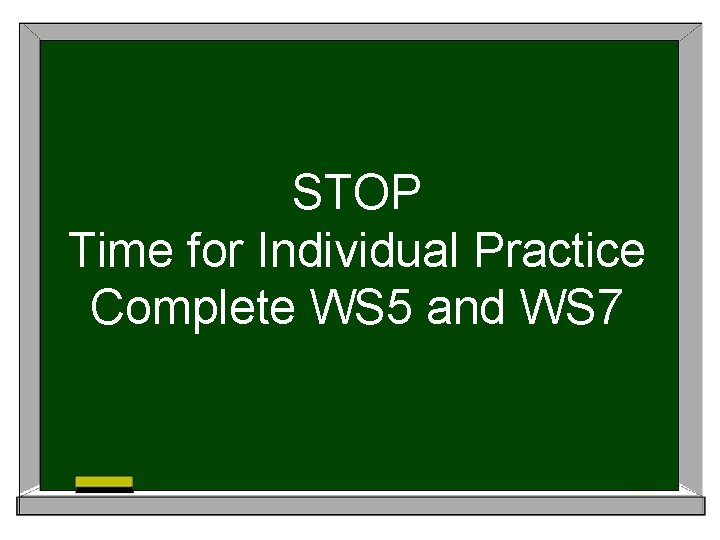 STOP
Time for Individual Practice
Complete WS5 and WS7